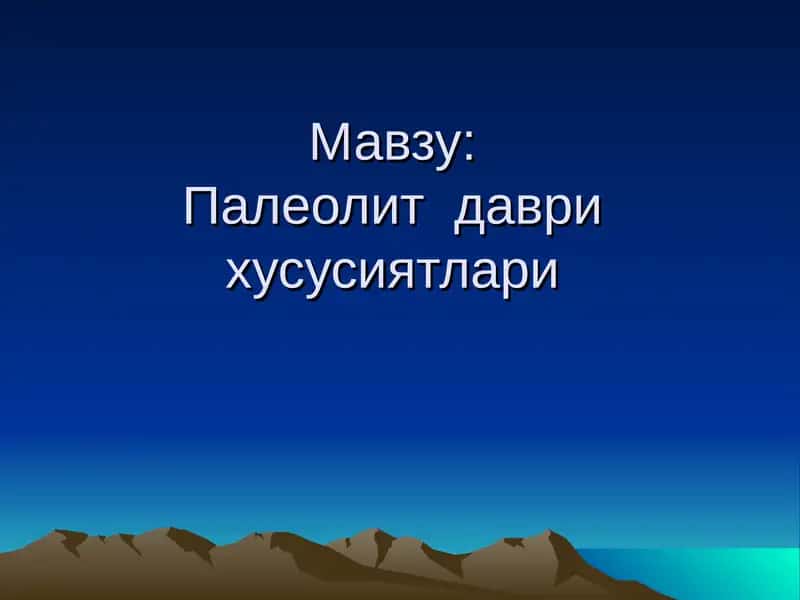 Мавзу:
Палеолит даври хусусиятлари